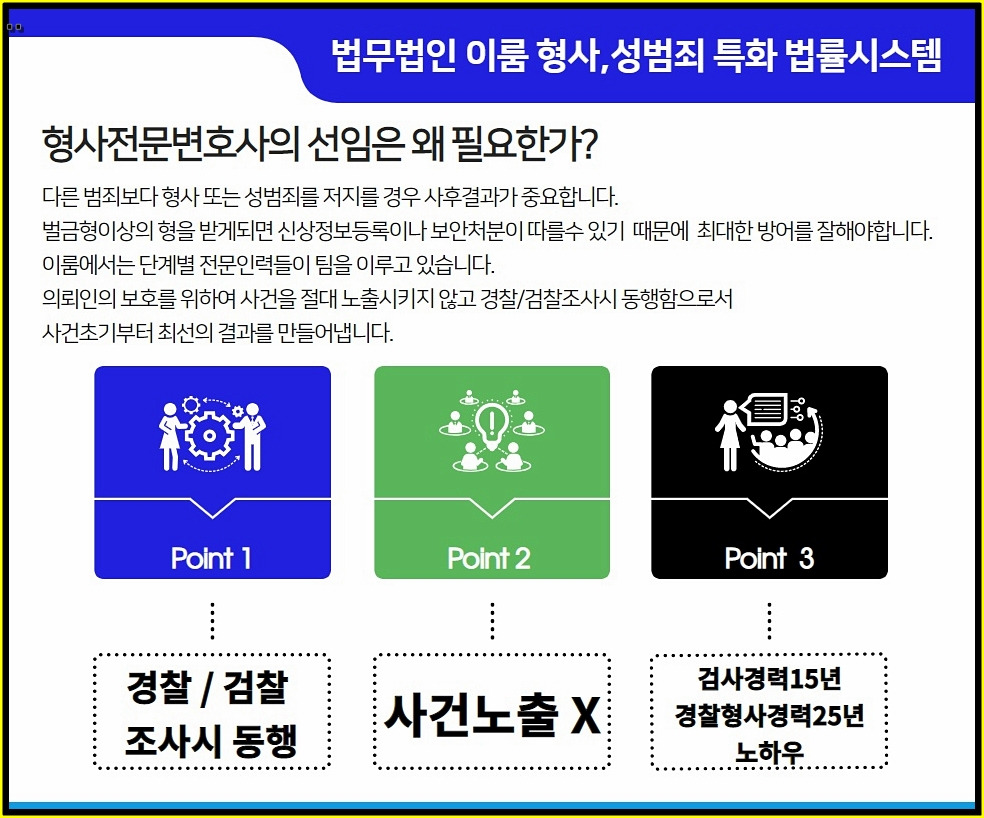 법무법인 이룸 형사, 성범죄 특화 법률시스템

형사전문변호사의 선임은 왜 필요한가?

다른 범죄보다 형사 또는 성범죄를 저지를 경우 사후결과가 중요합니다.
벌금형이상의 형을 받게되면 신상정보등록이나 보안처분이 따를수 있기 때문에 최대한 방어를 잘해야합니다.
이룸에서는 단계별 전문인력들이 팀을 이루고 있습니다.
의뢰인의 보호를 위하여 사건을 절대 노출시키지 않고 경찰/검찰조사시 동행함으로서
사건초기부터 최선의 결과를 만들어냅니다.

Point 1

Point 2

Point 3

경찰 / 검찰 조사시 동행

사건노출 X

검사경력15년
경찰형사경력25년
노하우